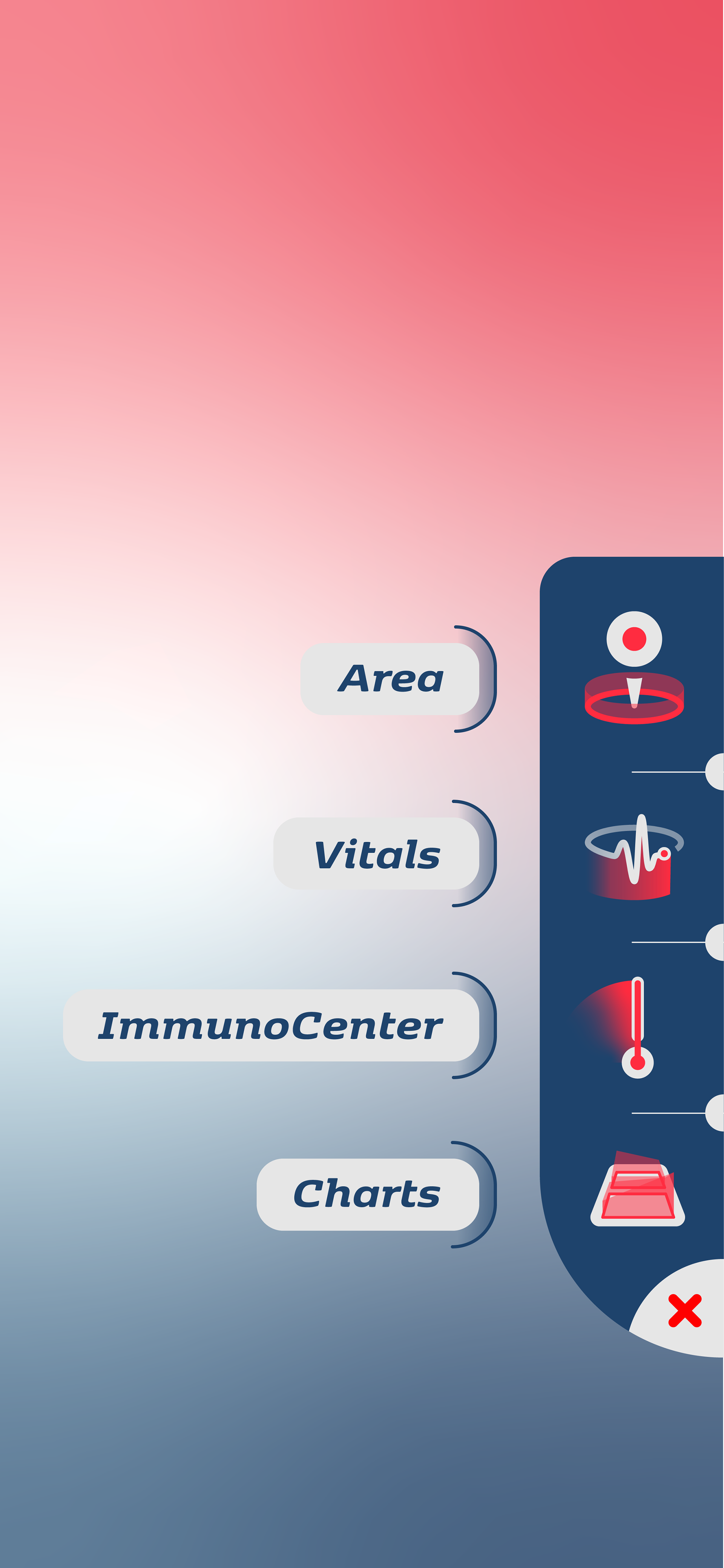 Area

Vitals

ImmunoCenter

Charts